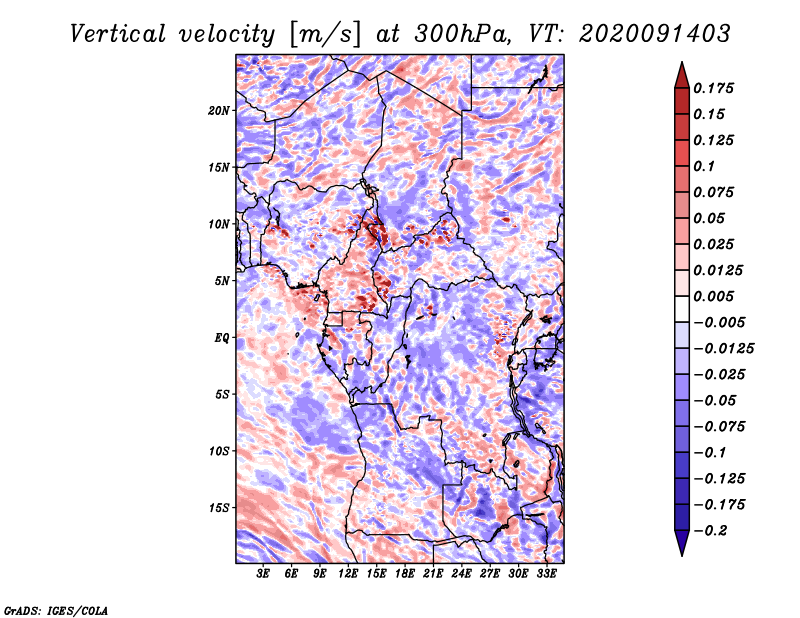 Vertical velocity [m/s] at 300hPa, VT: 2020091403

20N
15N
10N
5N
EQ
5S
10S
15S

3E 6E 9E 12E 15E 18E 21E 24E 27E 30E 33E

0.175
0.15
0.125
0.1
0.075
0.05
0.025
0.0125
0.005
−0.005
−0.0125
−0.025
−0.05
−0.075
−0.1
−0.125
−0.175
−0.2

GrADS: IGES/COLA